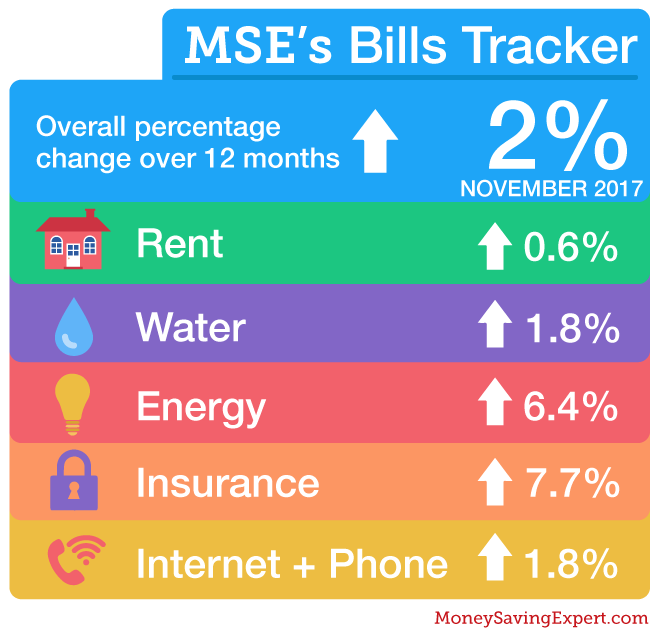 MSE's Bills Tracker

Overall percentage change over 12 months

2%
NOVEMBER 2017

Rent 0.6%

Water 1.8%

Energy 6.4%

Insurance 7.7%

Internet + Phone 1.8%

MoneySavingExpert.com